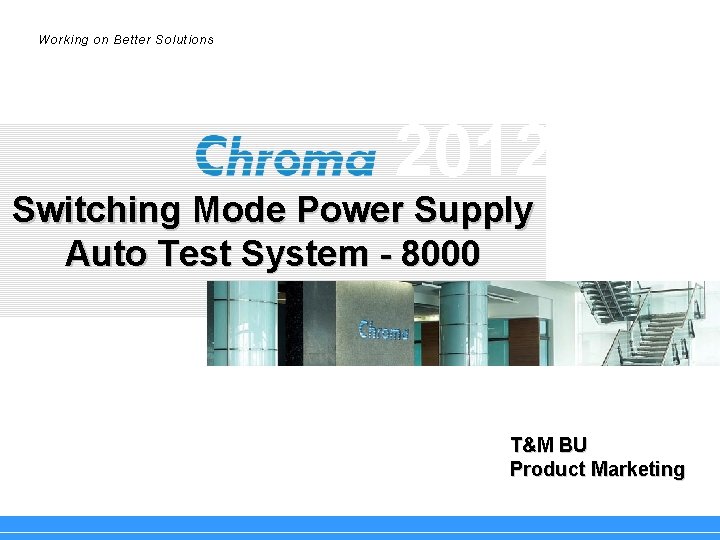 Working on Better Solutions

Chroma 2012

Switching Mode Power Supply
Auto Test System - 8000

Chroma

T&M BU
Product Marketing